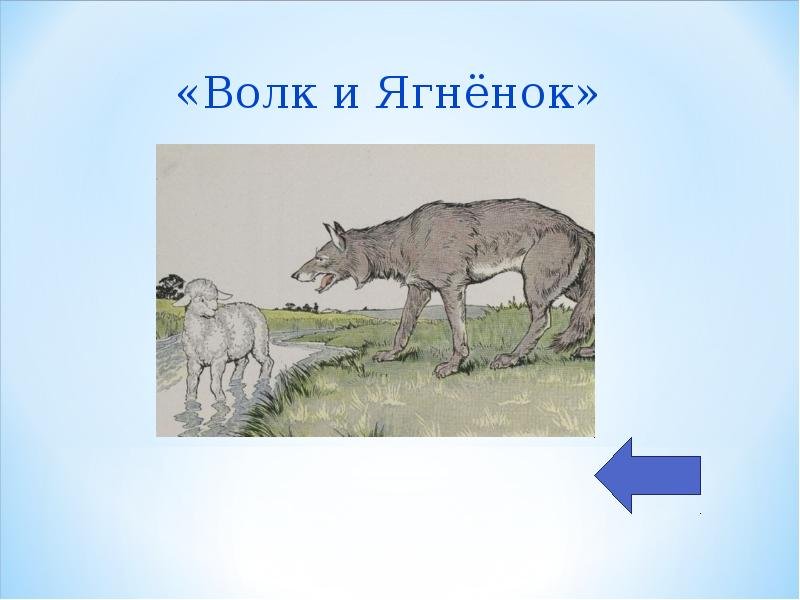 «Волк и Ягнёнок»